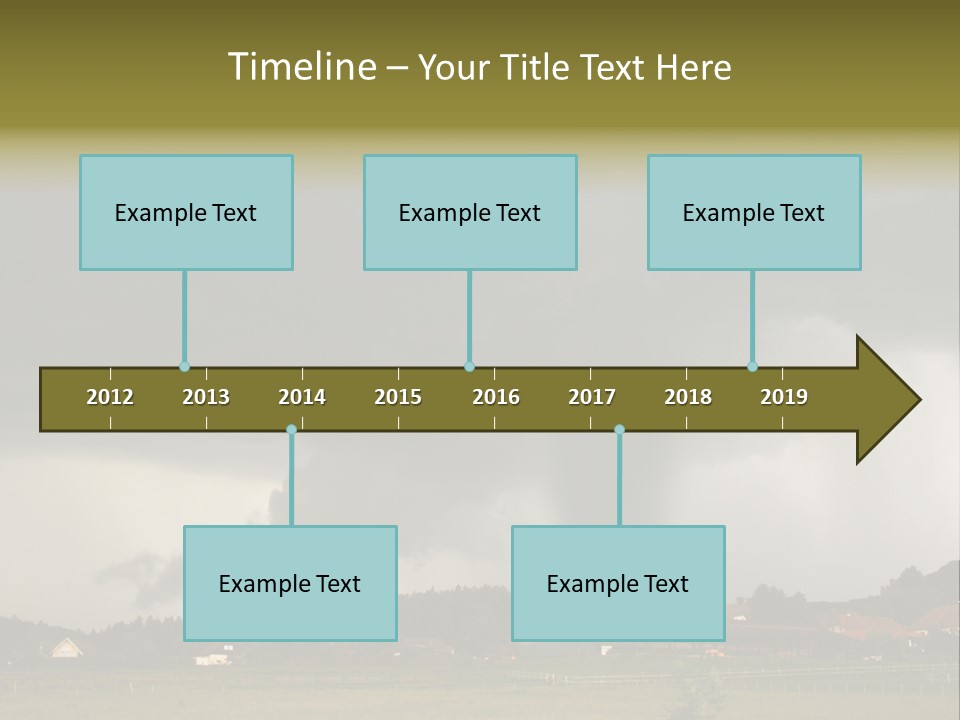 Timeline – Your Title Text Here

Example Text

Example Text

Example Text

2012 2013 2014 2015 2016 2017 2018 2019

Example Text

Example Text